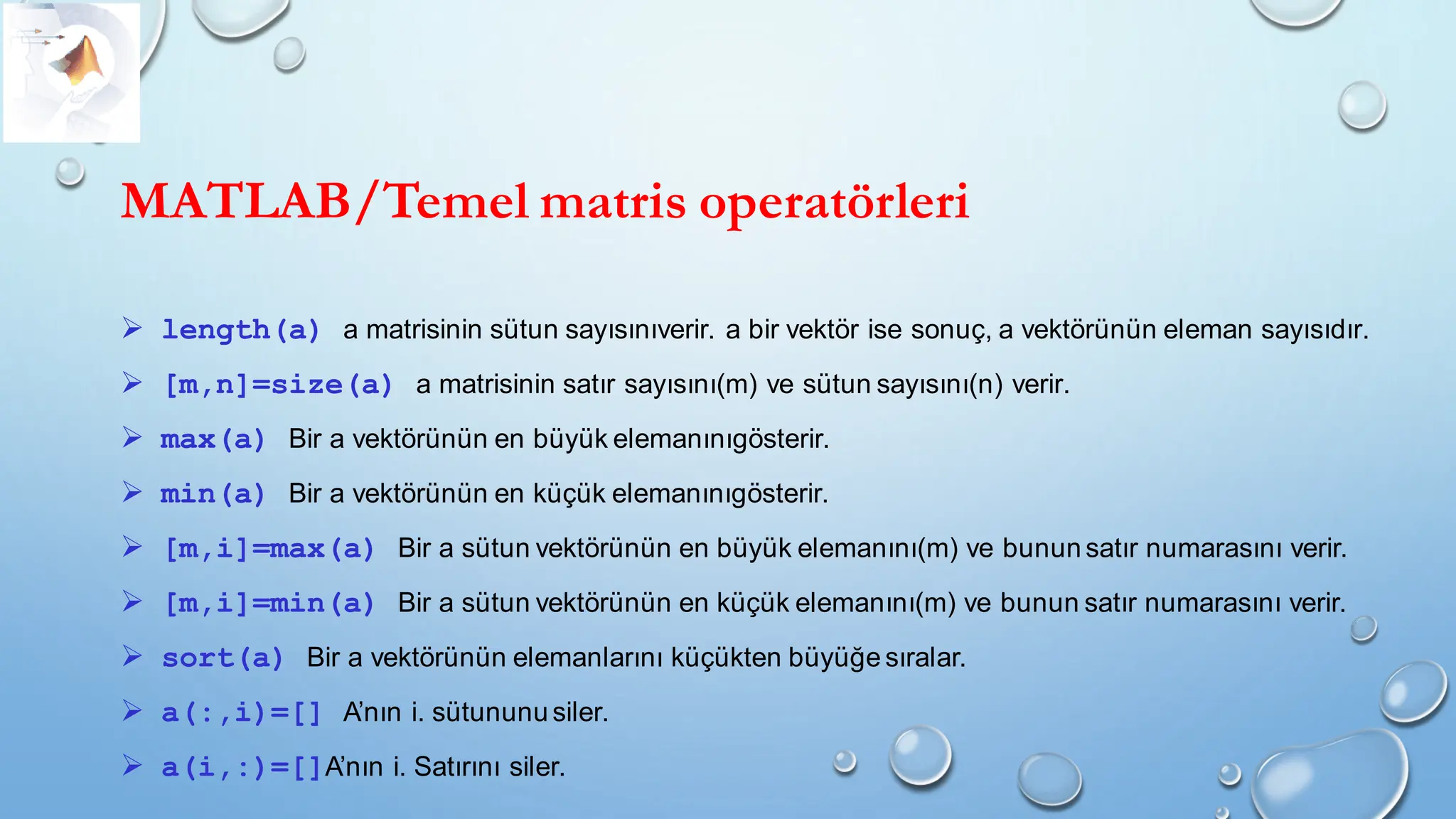 MATLAB/Temel matris operatörleri

➢ length(a) a matrisinin sütun sayısınıverir. a bir vektör ise sonuç, a vektörünün eleman sayısıdır.

➢ [m,n]=size(a) a matrisinin satır sayısını(m) ve sütun sayısını(n) verir.

➢ max(a) Bir a vektörünün en büyük elemanınıgösterir.

➢ min(a) Bir a vektörünün en küçük elemanınıgösterir.

➢ [m,i]=max(a) Bir a sütun vektörünün en büyük elemanını(m) ve bunun satır numarasını verir.

➢ [m,i]=min(a) Bir a sütun vektörünün en küçük elemanını(m) ve bunun satır numarasını verir.

➢ sort(a) Bir a vektörünün elemanlarını küçükten büyüğe sıralar.

➢ a(:,i)=[] A'nın i. sütununu siler.

➢ a(i,:)=[]A'nın i. Satırını siler.